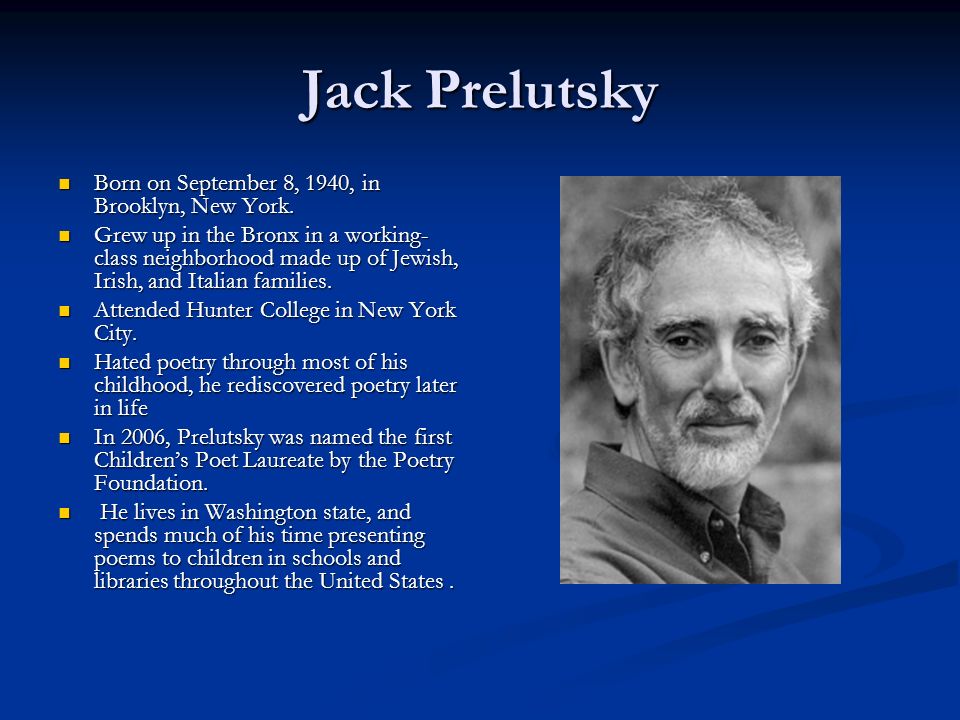 Jack Prelutsky

- Born on September 8, 1940, in Brooklyn, New York.
- Grew up in the Bronx in a working-class neighborhood made up of Jewish, Irish, and Italian families.
- Attended Hunter College in New York City.
- Hated poetry through most of his childhood, he rediscovered poetry later in life
- In 2006, Prelutsky was named the first Children's Poet Laureate by the Poetry Foundation.
- He lives in Washington state, and spends much of his time presenting poems to children in schools and libraries throughout the United States .